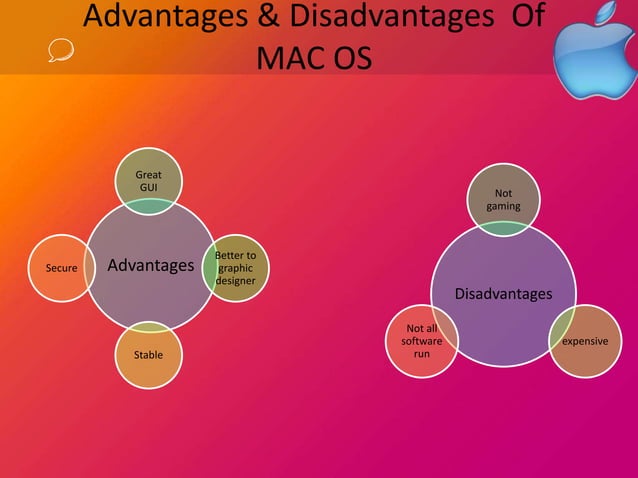 Advantages & Disadvantages Of MAC OS

Great GUI

Secure

Advantages

Better to graphic designer

Stable

Not gaming

Disadvantages

Not all software run

expensive